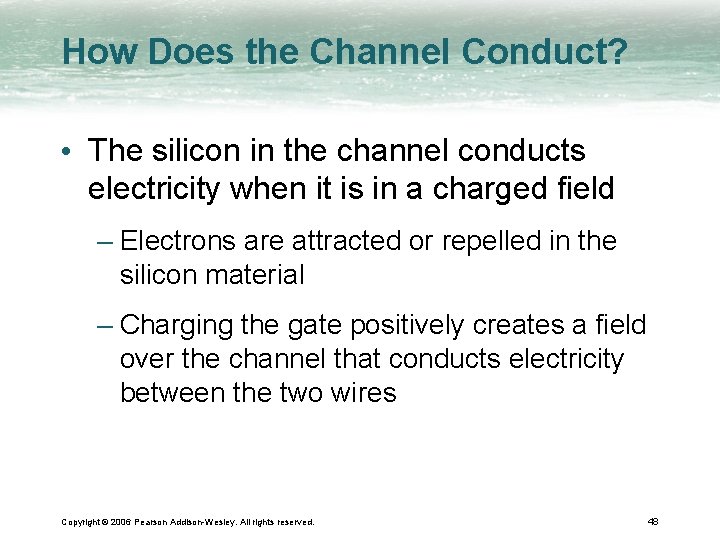 How Does the Channel Conduct?

• The silicon in the channel conducts electricity when it is in a charged field

– Electrons are attracted or repelled in the silicon material

– Charging the gate positively creates a field over the channel that conducts electricity between the two wires

Copyright © 2006 Pearson Addison-Wesley. All rights reserved.

48